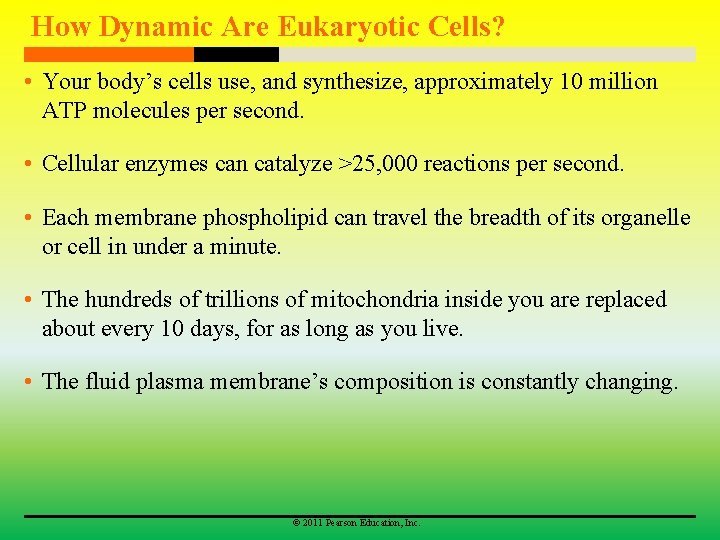 How Dynamic Are Eukaryotic Cells?

• Your body’s cells use, and synthesize, approximately 10 million ATP molecules per second.

• Cellular enzymes can catalyze >25,000 reactions per second.

• Each membrane phospholipid can travel the breadth of its organelle or cell in under a minute.

• The hundreds of trillions of mitochondria inside you are replaced about every 10 days, for as long as you live.

• The fluid plasma membrane’s composition is constantly changing.

© 2011 Pearson Education, Inc.